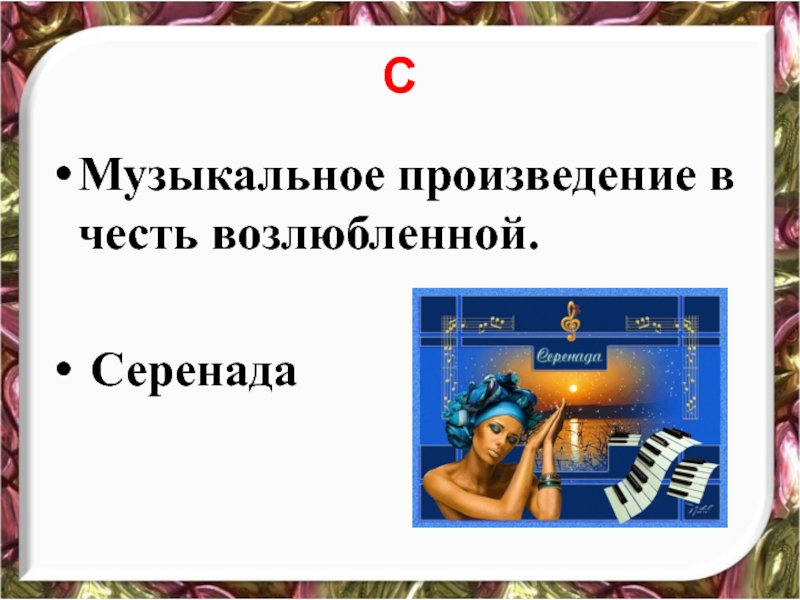 С

• Музыкальное произведение в честь возлюбленной.

• Серенада

Серенада